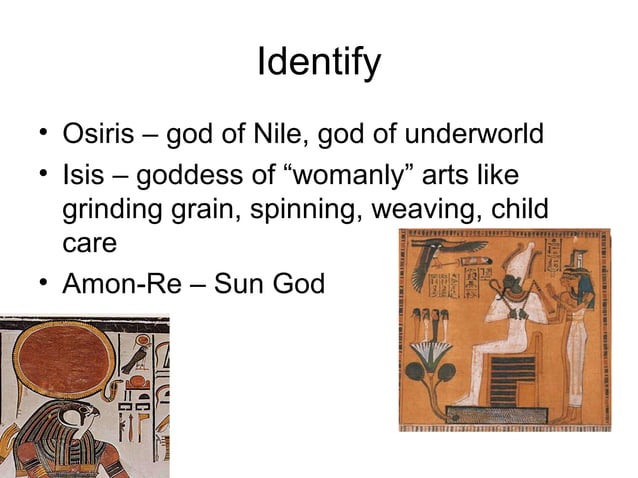 Identify

• Osiris – god of Nile, god of underworld
• Isis – goddess of “womanly” arts like grinding grain, spinning, weaving, child care
• Amon-Re – Sun God